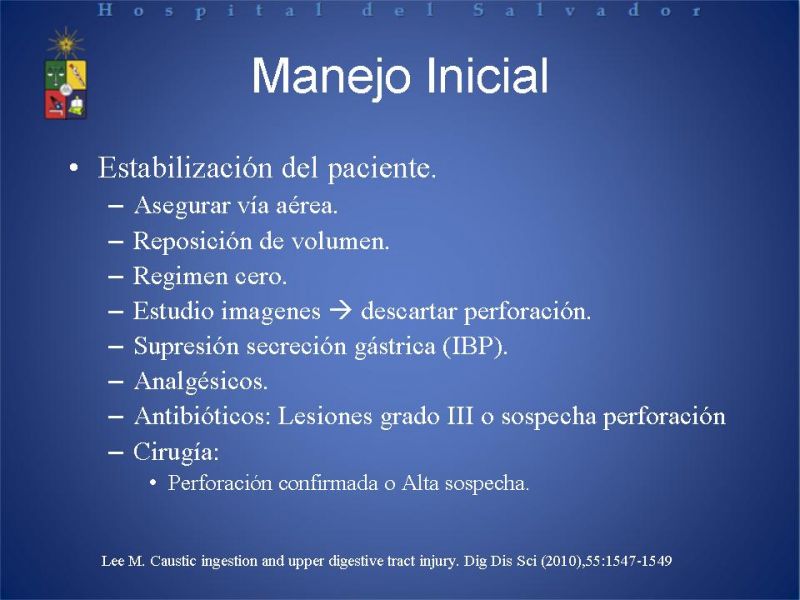 Hospital del Salvador

Manejo Inicial

• Estabilización del paciente.
– Asegurar vía aérea.
– Reposición de volumen.
– Regimen cero.
– Estudio imagenes → descartar perforación.
– Supresión secreción gástrica (IBP).
– Analgésicos.
– Antibióticos: Lesiones grado III o sospecha perforación
– Cirugía:
• Perforación confirmada o Alta sospecha.

Lee M. Caustic ingestion and upper digestive tract injury. Dig Dis Sci (2010),55:1547-1549